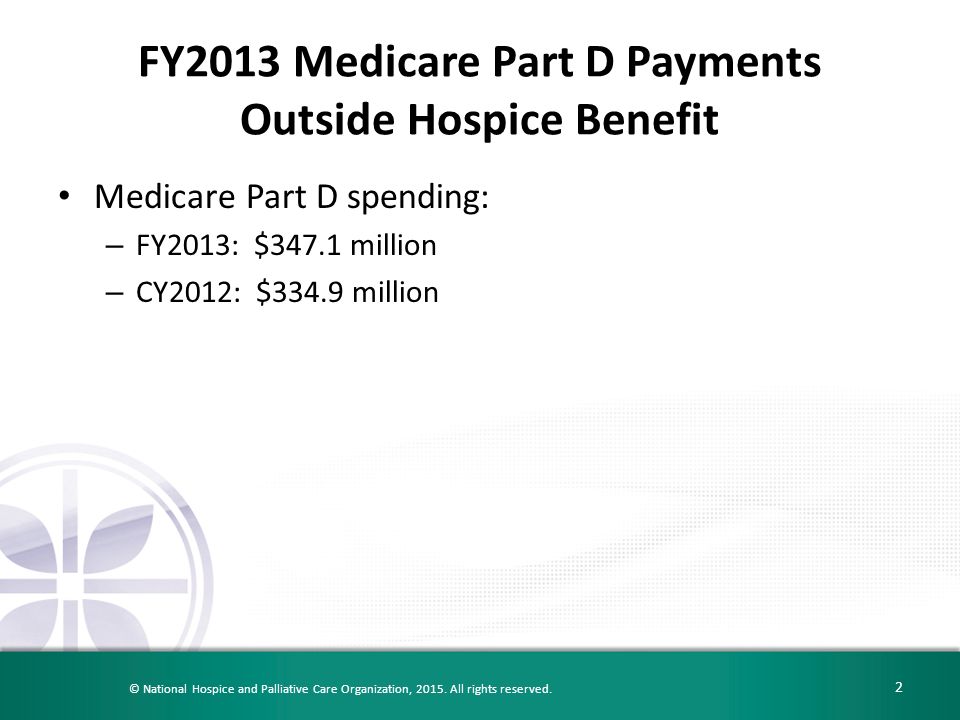 FY2013 Medicare Part D Payments Outside Hospice Benefit

• Medicare Part D spending:
– FY2013: \$347.1 million
– CY2012: \$334.9 million

© National Hospice and Palliative Care Organization, 2015. All rights reserved.

2